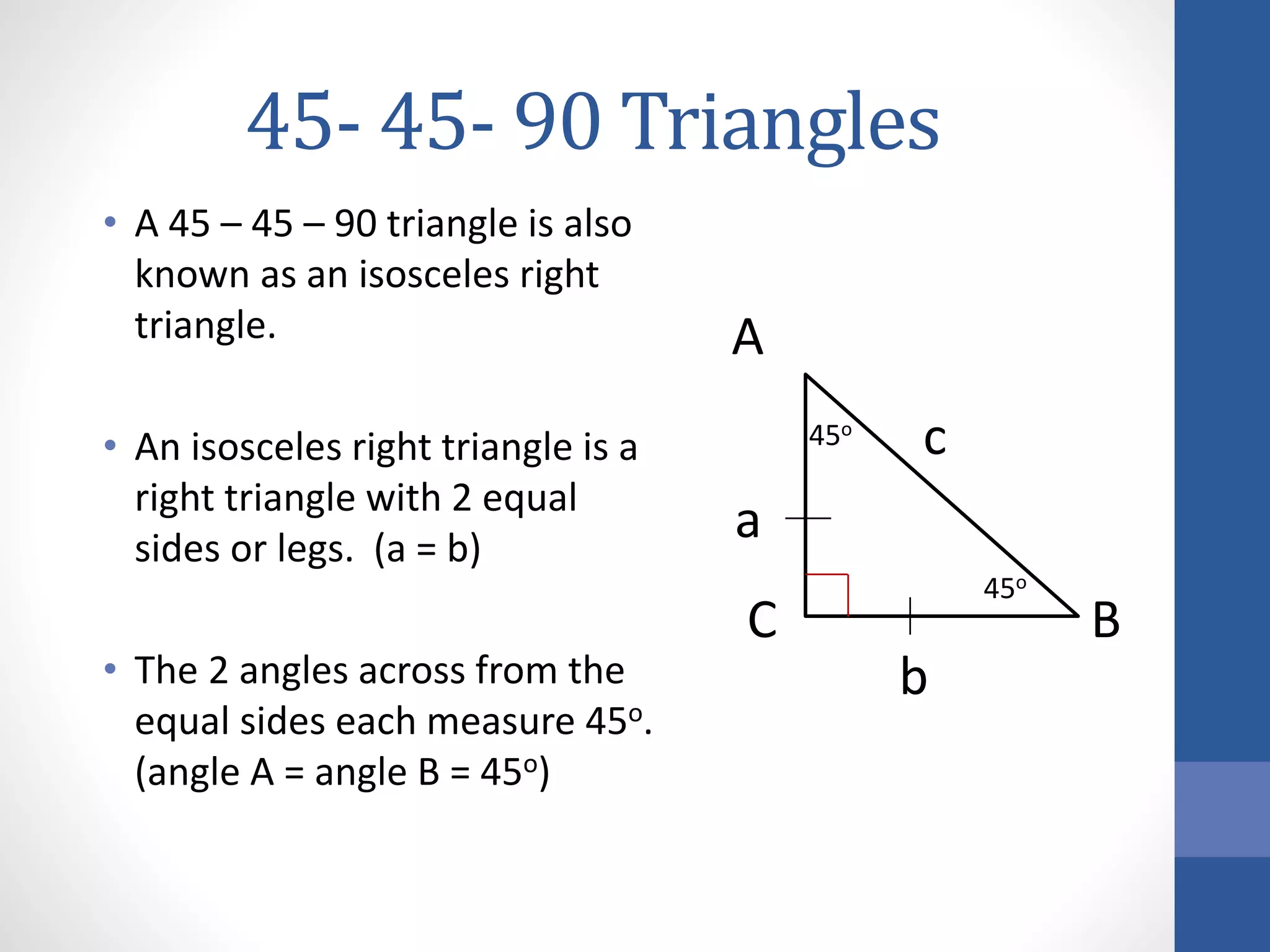 45- 45- 90 Triangles

• A 45 – 45 – 90 triangle is also known as an isosceles right triangle.

• An isosceles right triangle is a right triangle with 2 equal sides or legs. (a = b)

• The 2 angles across from the equal sides each measure $45^o$. (angle A = angle B = $45^o$)

A

$45^o$

c

a

$45^o$

C

B

b